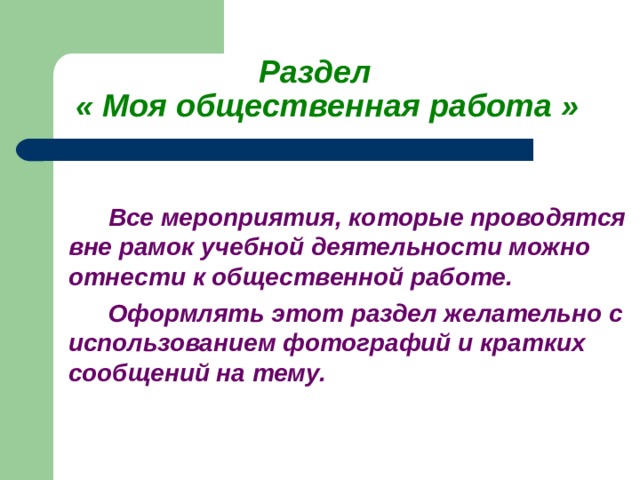 Раздел
« Моя общественная работа »

Все мероприятия, которые проводятся вне рамок учебной деятельности можно отнести к общественной работе.

Оформлять этот раздел желательно с использованием фотографий и кратких сообщений на тему.